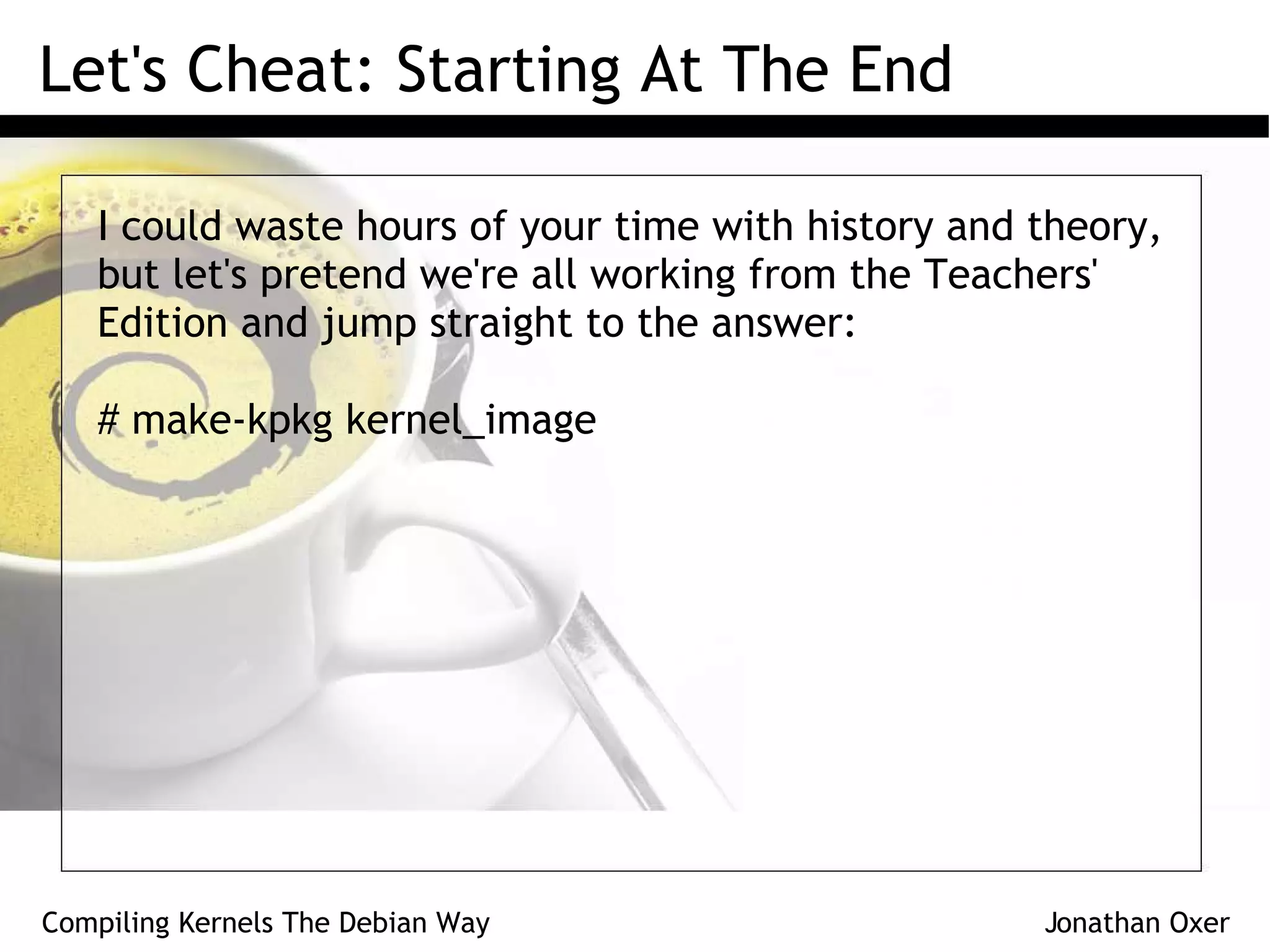 Let's Cheat: Starting At The End

I could waste hours of your time with history and theory, but let's pretend we're all working from the Teachers' Edition and jump straight to the answer:

# make-kpkg kernel_image

Compiling Kernels The Debian Way

Jonathan Oxer